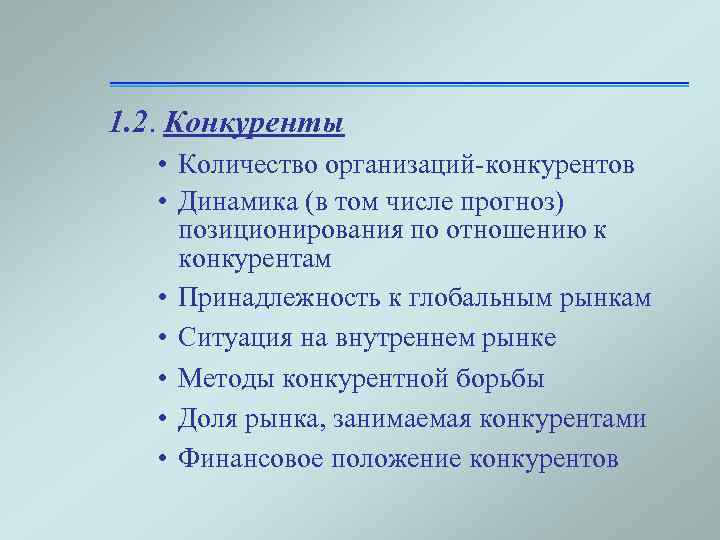 1.2. Конкуренты

• Количество организаций-конкурентов
• Динамика (в том числе прогноз) позиционирования по отношению к конкурентам
• Принадлежность к глобальным рынкам
• Ситуация на внутреннем рынке
• Методы конкурентной борьбы
• Доля рынка, занимаемая конкурентами
• Финансовое положение конкурентов